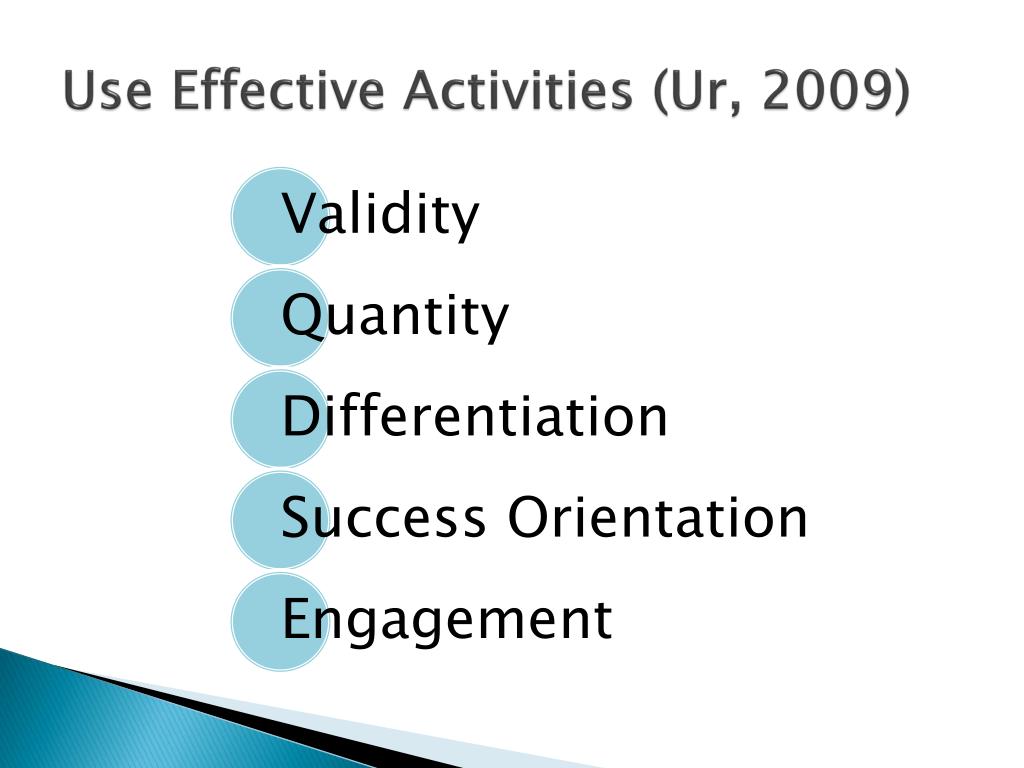 Use Effective Activities (Ur, 2009)

Validity

Quantity

Differentiation

Success Orientation

Engagement